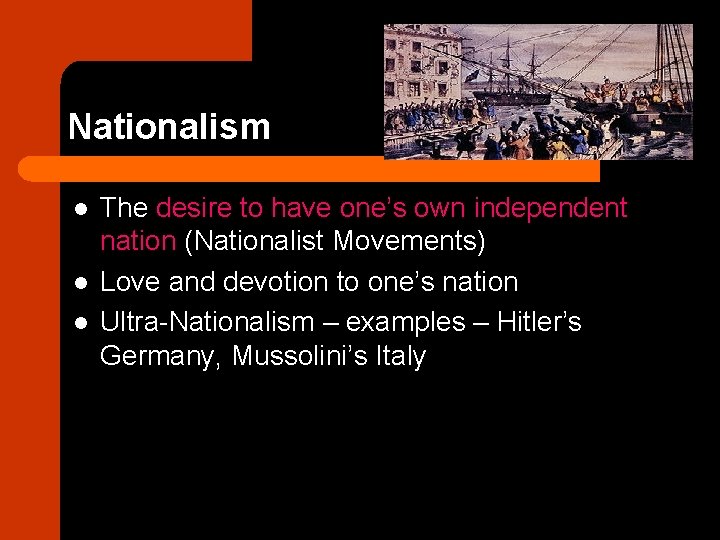 Nationalism

- The desire to have one’s own independent nation (Nationalist Movements)
- Love and devotion to one’s nation
- Ultra-Nationalism – examples – Hitler’s Germany, Mussolini’s Italy